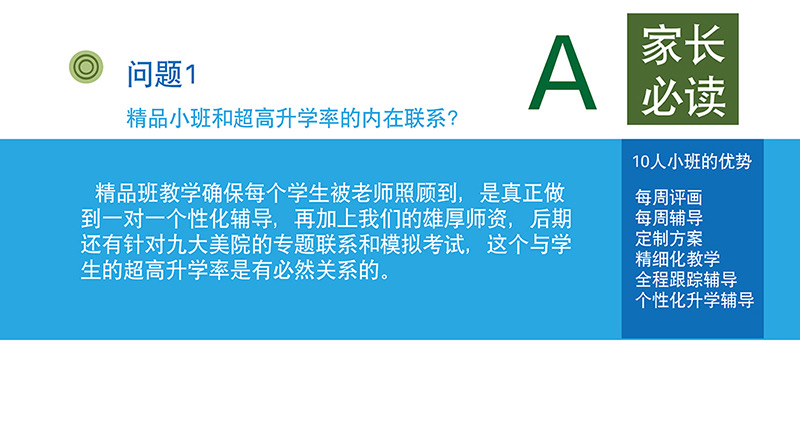 问题1

精品小班和超高升学率的内在联系?

A

家长必读

精品班教学确保每个学生被老师照顾到，是真正做到一对一个性化辅导，再加上我们的雄厚师资，后期还有针对九大美院的专题联系和模拟考试，这个与学生的超高升学率是有必然关系的。

10人小班的优势

每周评画
每周辅导
定制方案
精细化教学
全程跟踪辅导
个性化升学辅导